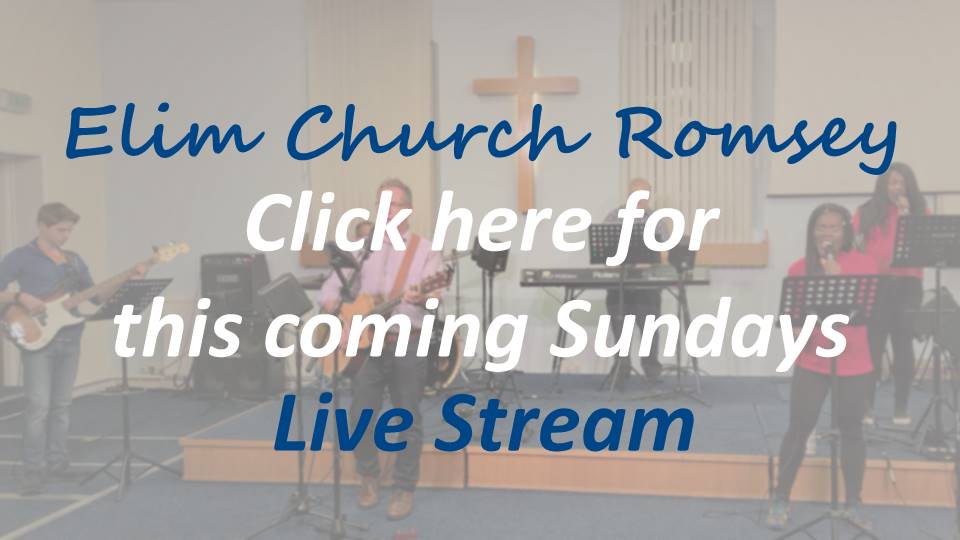 Elim Church Romsey
Click here for this coming Sundays
Live Stream